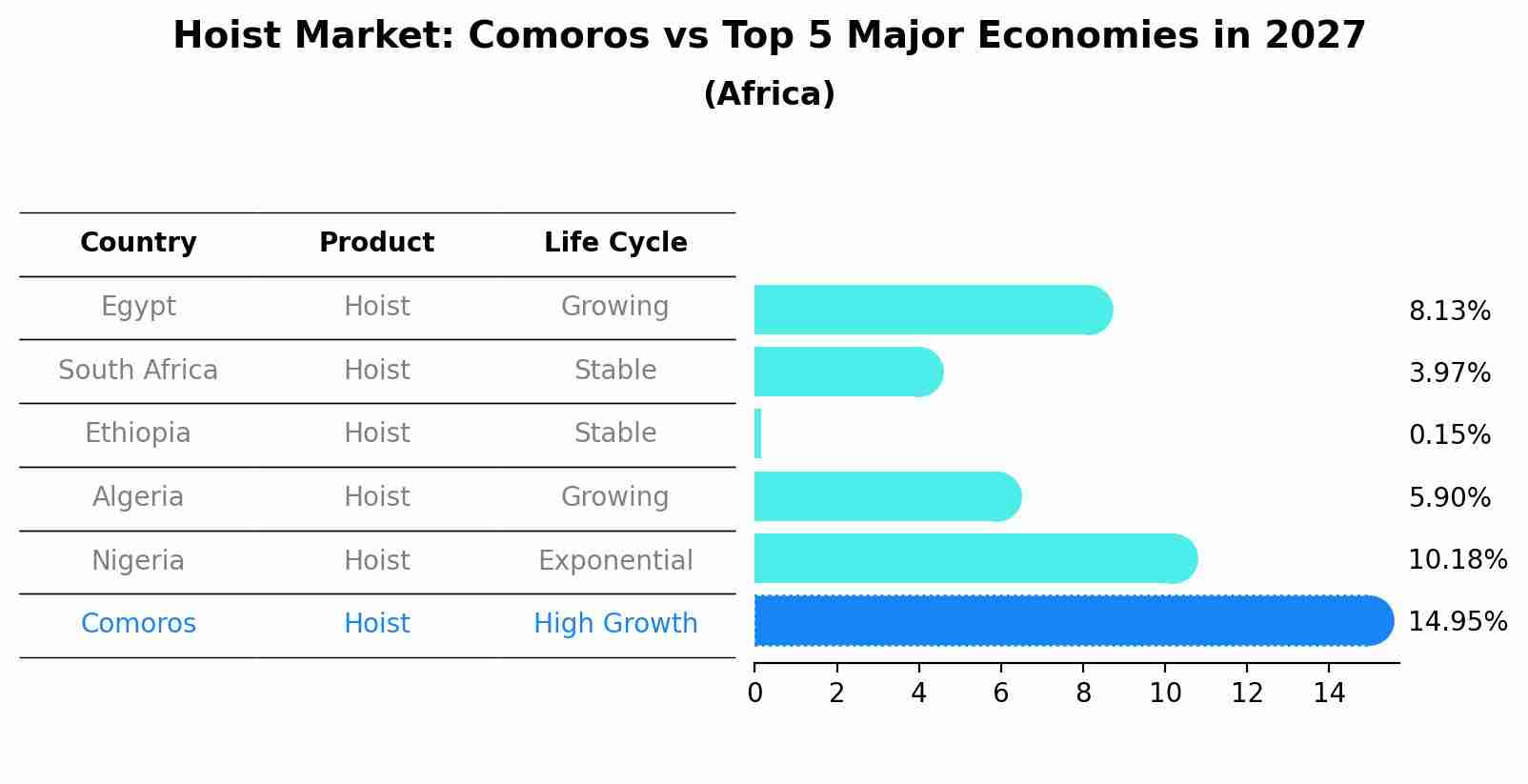 Hoist Market: Comoros vs Top 5 Major Economies in 2027
(Africa)

| Country | Product | Life Cycle |
|---|---|---|
| Egypt | Hoist | Growing |
| South Africa | Hoist | Stable |
| Ethiopia | Hoist | Stable |
| Algeria | Hoist | Growing |
| Nigeria | Hoist | Exponential |
| Comoros | Hoist | High Growth |

8.13%
3.97%
0.15%
5.90%
10.18%
14.95%

0 2 4 6 8 10 12 14